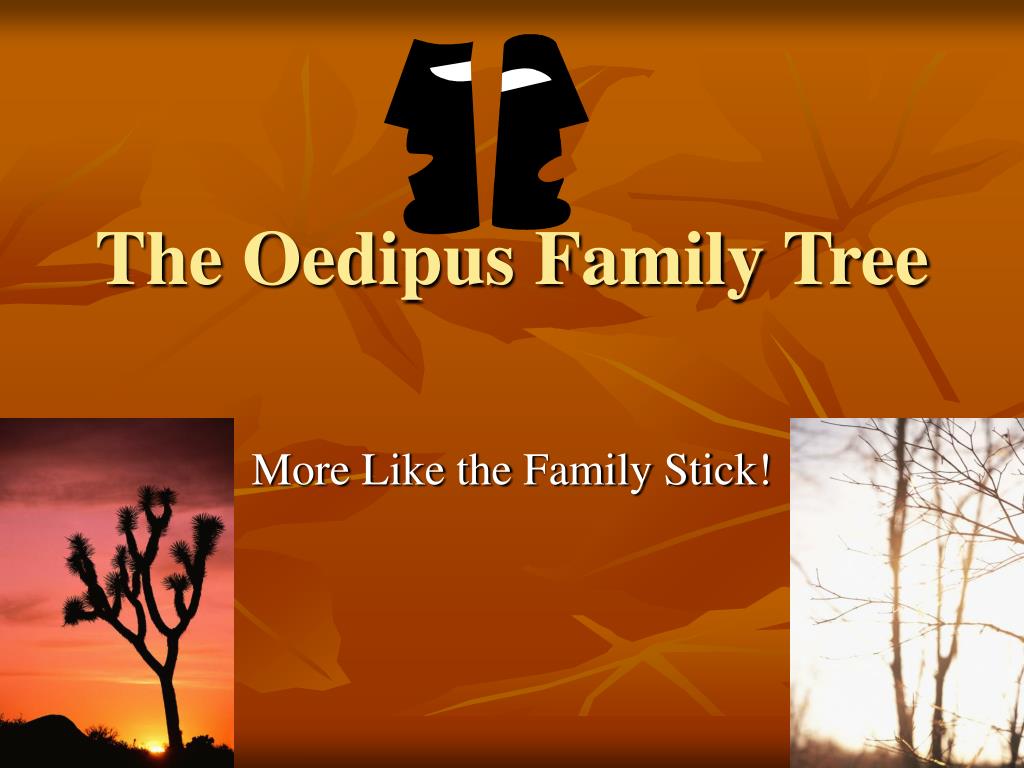 The Oedipus Family Tree

More Like the Family Stick!